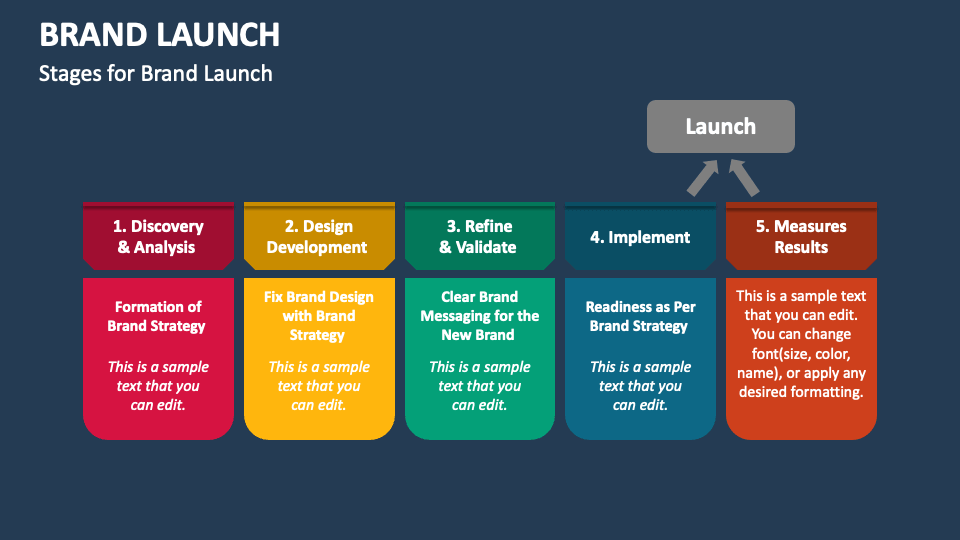 BRAND LAUNCH

Stages for Brand Launch

Launch

1. Discovery & Analysis

Formation of Brand Strategy

This is a sample text that you can edit.

2. Design Development

Fix Brand Design with Brand Strategy

This is a sample text that you can edit.

3. Refine & Validate

Clear Brand Messaging for the New Brand

This is a sample text that you can edit.

4. Implement

Readiness as Per Brand Strategy

This is a sample text that you can edit.

5. Measures Results

This is a sample text that you can edit. You can change font(size, color, name), or apply any desired formatting.